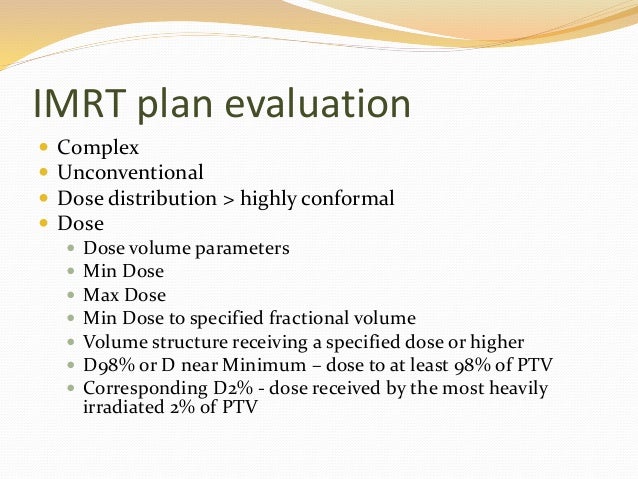 IMRT plan evaluation

- Complex
- Unconventional
- Dose distribution > highly conformal
- Dose
  - Dose volume parameters
  - Min Dose
  - Max Dose
  - Min Dose to specified fractional volume
  - Volume structure receiving a specified dose or higher
  - D98% or D near Minimum – dose to at least 98% of PTV
  - Corresponding D2% - dose received by the most heavily irradiated 2% of PTV